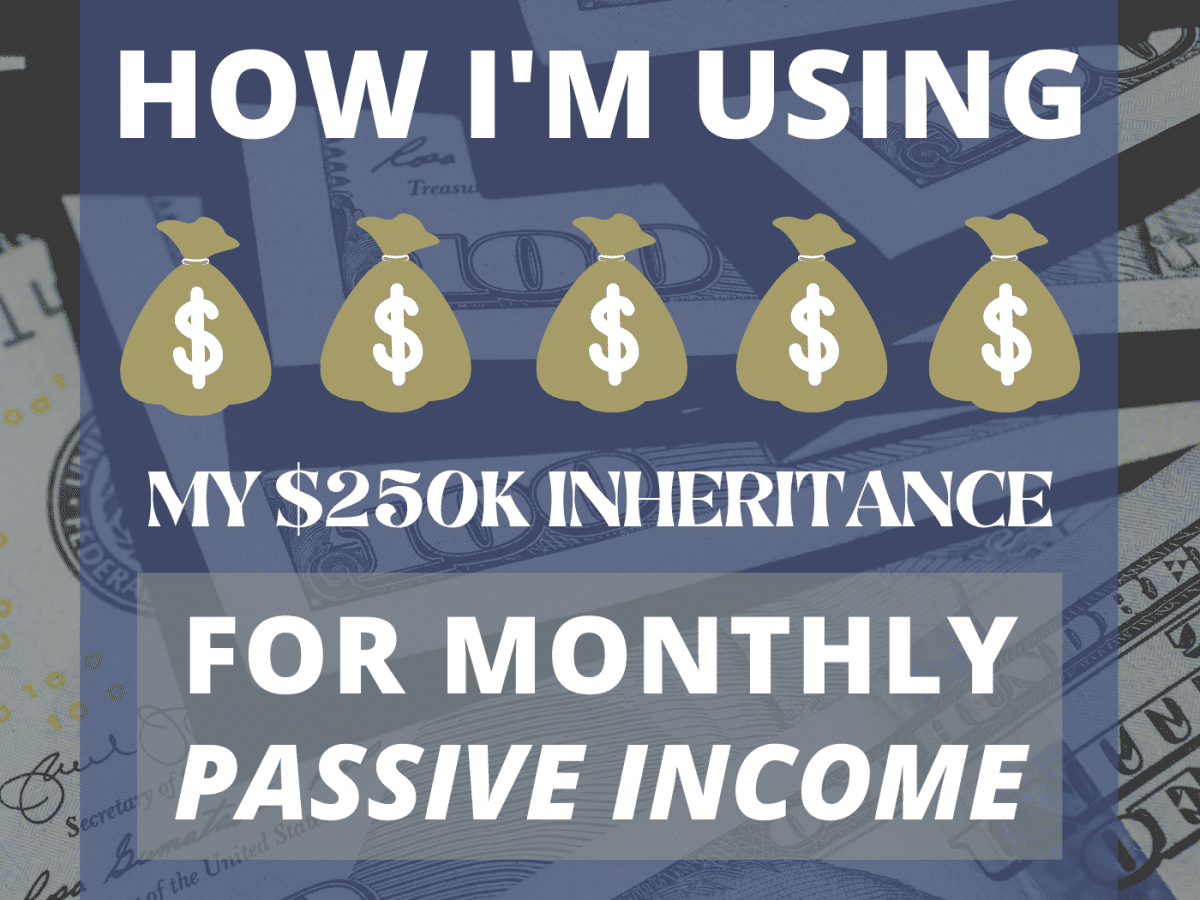 HOW I'M USING

$ $ $ $ $

MY $250K INHERITANCE

FOR MONTHLY
PASSIVE INCOME